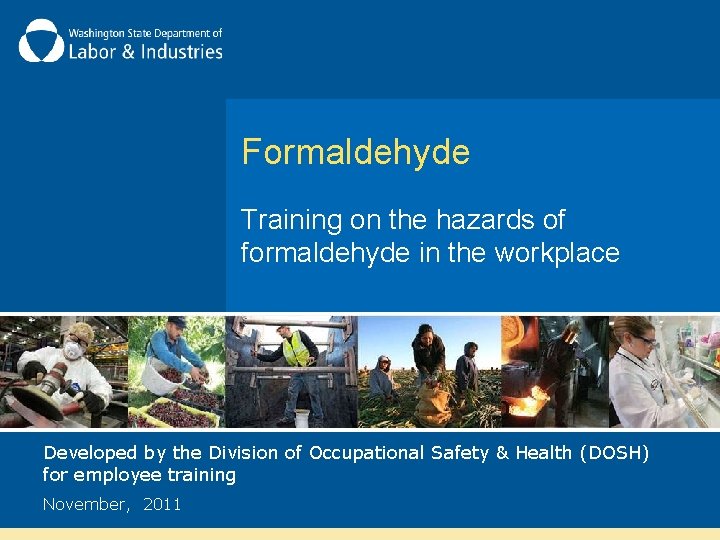 Washington State Department of
Labor & Industries

Formaldehyde

Training on the hazards of formaldehyde in the workplace

Developed by the Division of Occupational Safety & Health (DOSH) for employee training

November, 2011